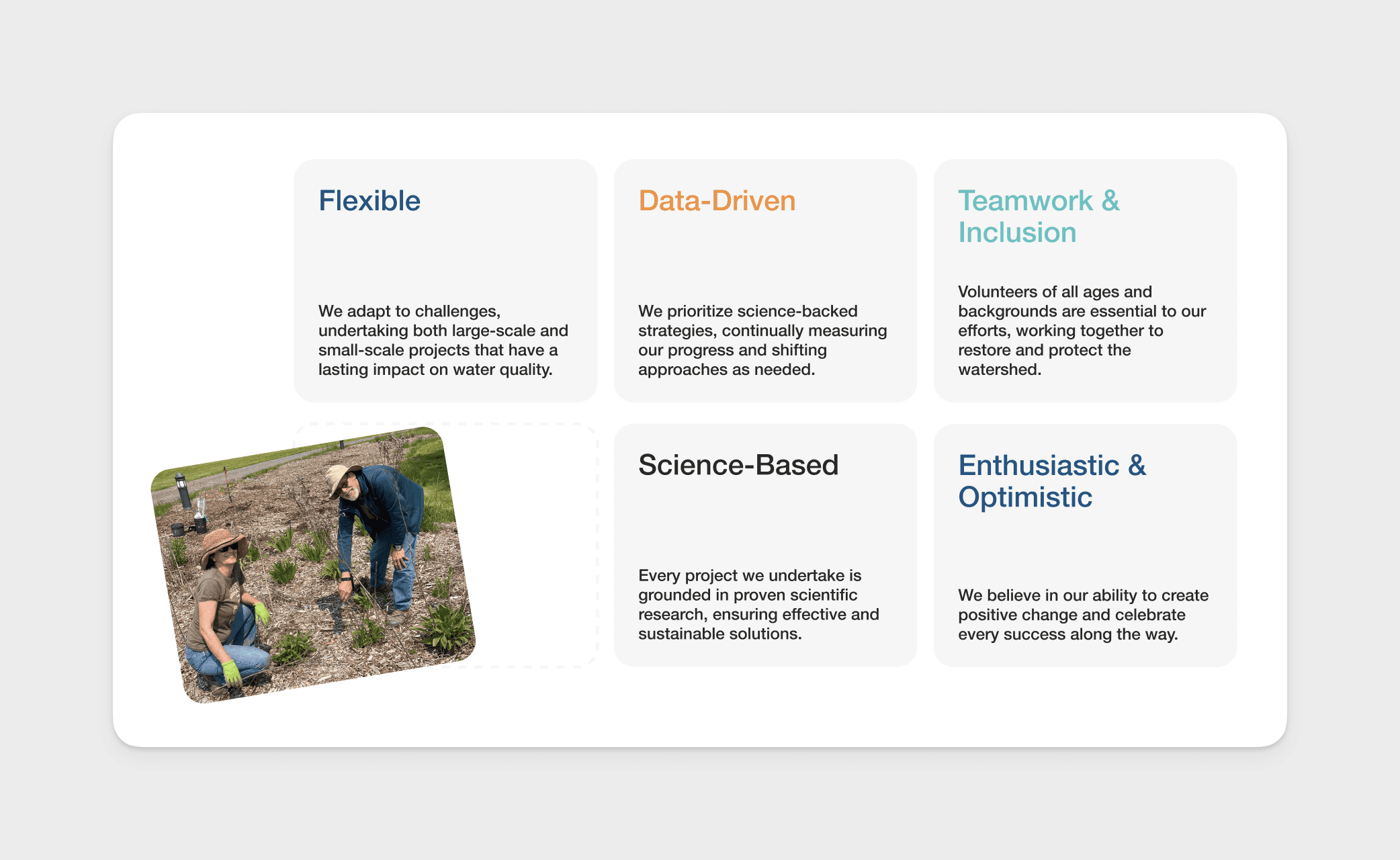 Flexible

We adapt to challenges, undertaking both large-scale and small-scale projects that have a lasting impact on water quality.

Data-Driven

We prioritize science-backed strategies, continually measuring our progress and shifting approaches as needed.

Teamwork & Inclusion

Volunteers of all ages and backgrounds are essential to our efforts, working together to restore and protect the watershed.

Science-Based

Every project we undertake is grounded in proven scientific research, ensuring effective and sustainable solutions.

Enthusiastic & Optimistic

We believe in our ability to create positive change and celebrate every success along the way.